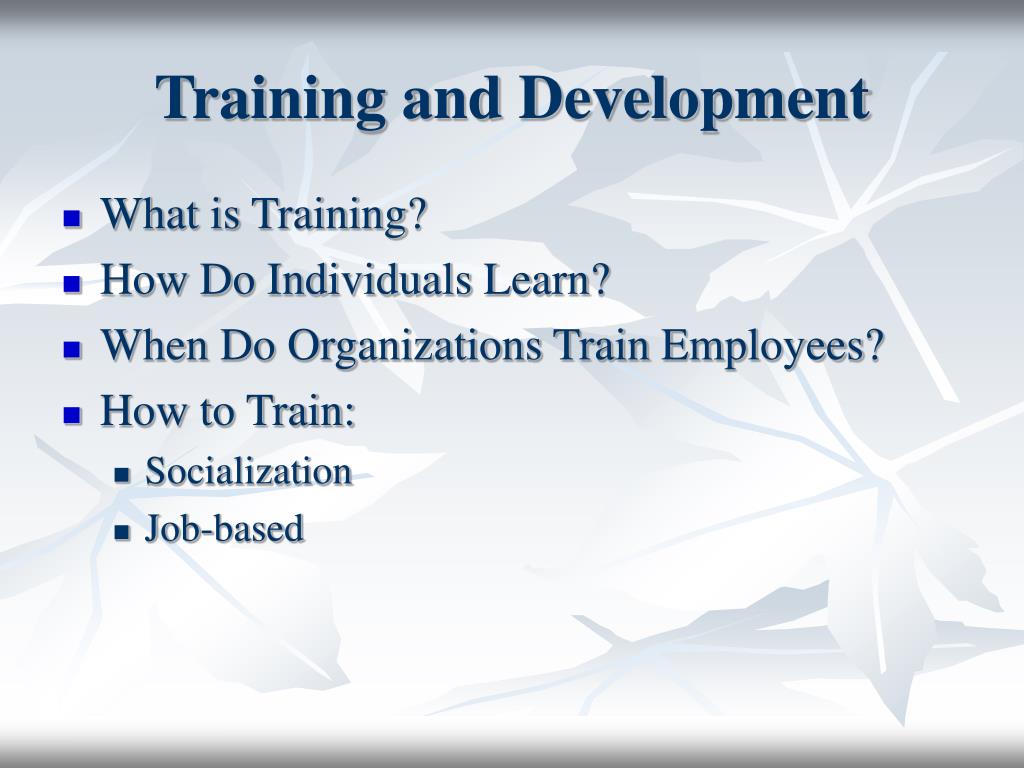 Training and Development

- What is Training?
- How Do Individuals Learn?
- When Do Organizations Train Employees?
- How to Train:
  - Socialization
  - Job-based